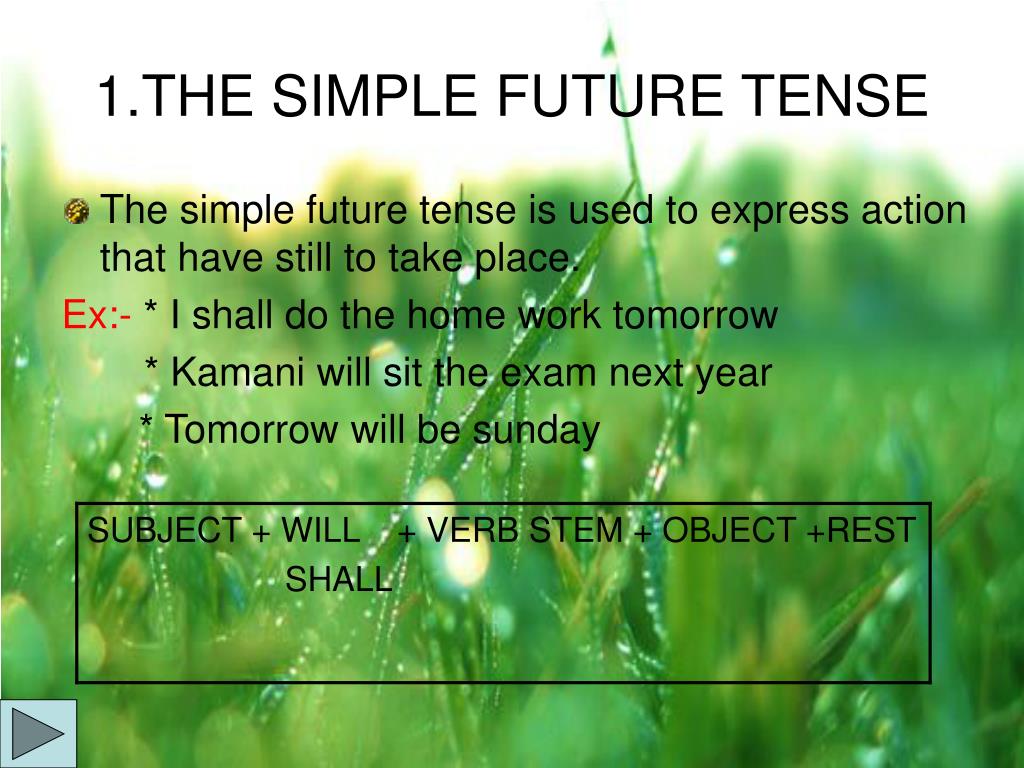 1.THE SIMPLE FUTURE TENSE

The simple future tense is used to express action that have still to take place.

Ex:- * I shall do the home work tomorrow
* Kamani will sit the exam next year
* Tomorrow will be sunday

SUBJECT + WILL + VERB STEM + OBJECT +REST
SHALL